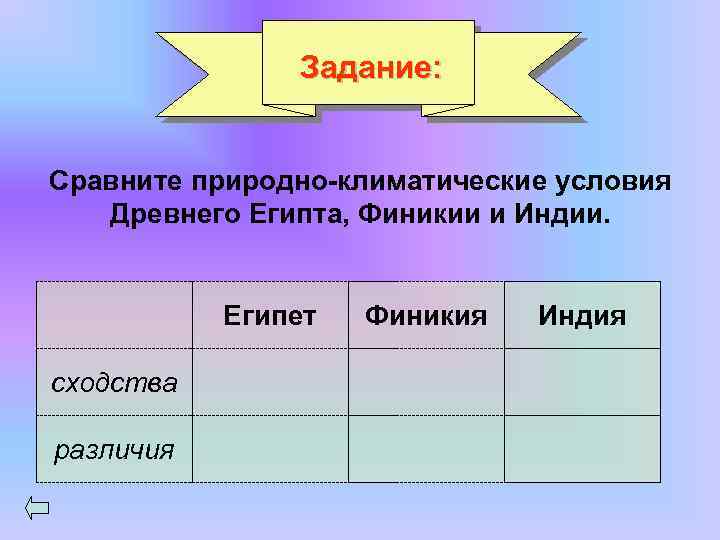 Задание:

Сравните природно-климатические условия Древнего Египта, Финикии и Индии.

| | Египет | Финикия | Индия |
|---|---|---|---|
| сходства | | | |
| различия | | | |